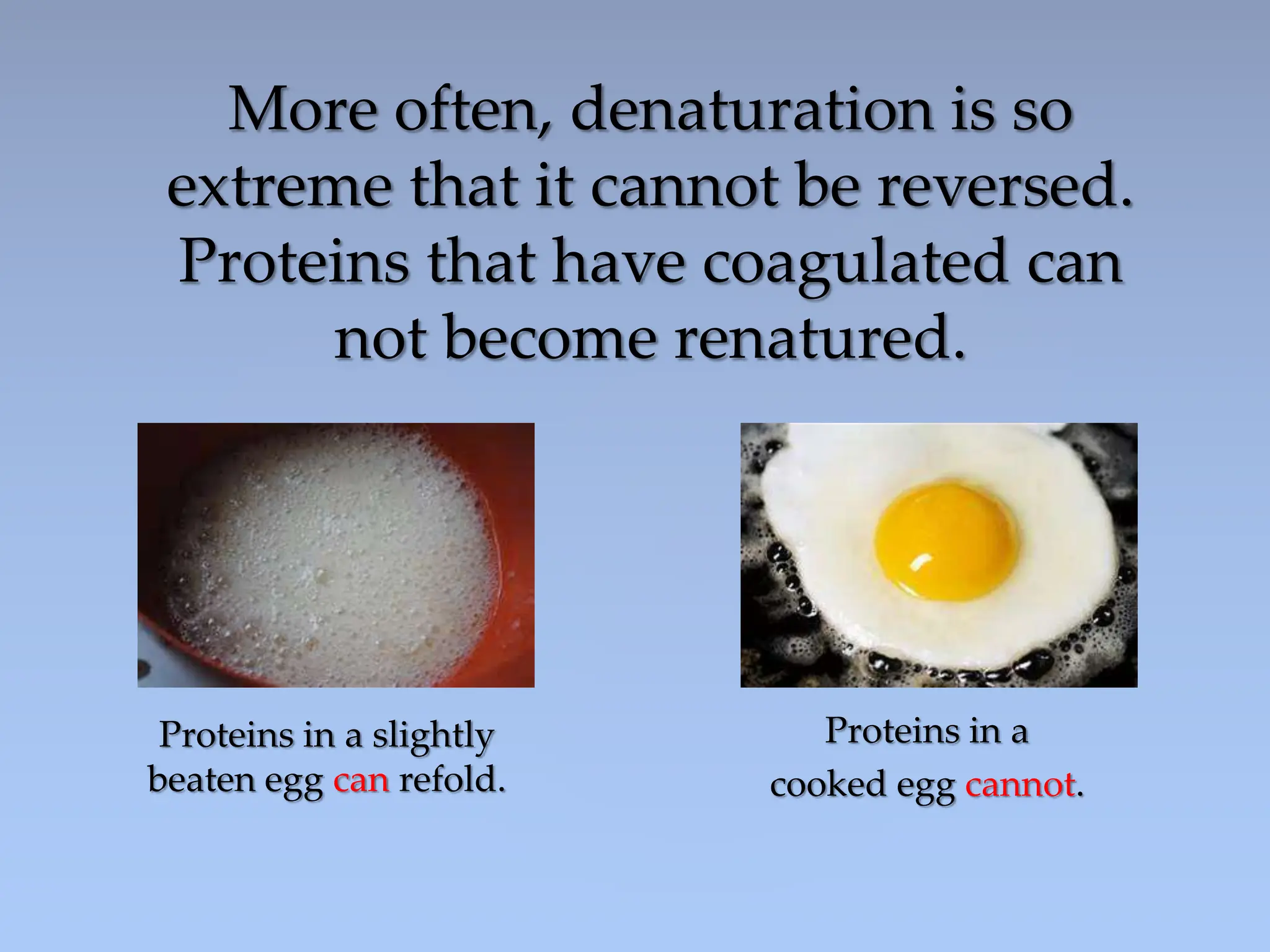 More often, denaturation is so extreme that it cannot be reversed. Proteins that have coagulated can not become renatured.

Proteins in a slightly beaten egg can refold.

Proteins in a cooked egg cannot.